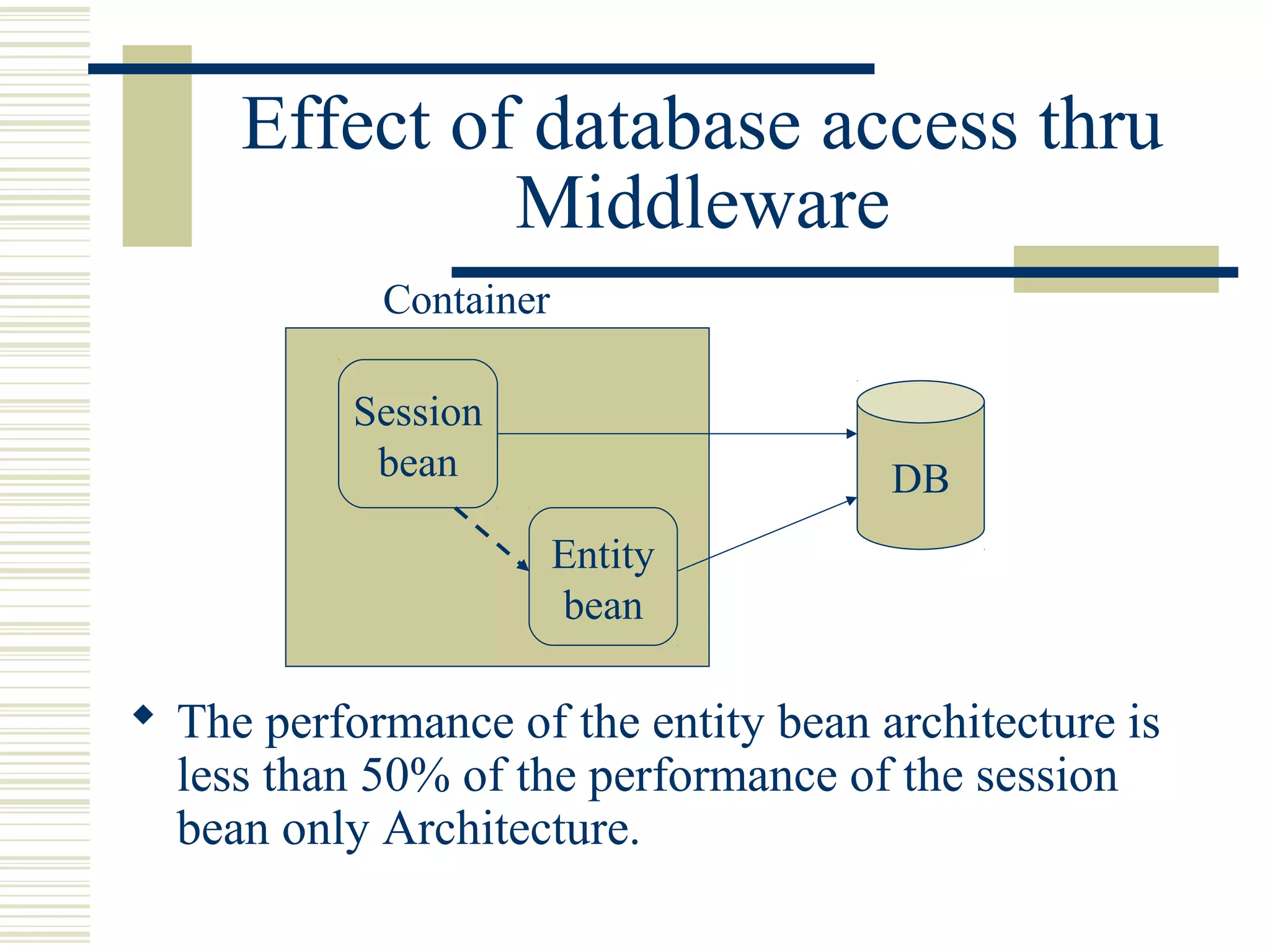 Effect of database access thru Middleware

Container

Session bean

Entity bean

DB

◆ The performance of the entity bean architecture is less than 50% of the performance of the session bean only Architecture.